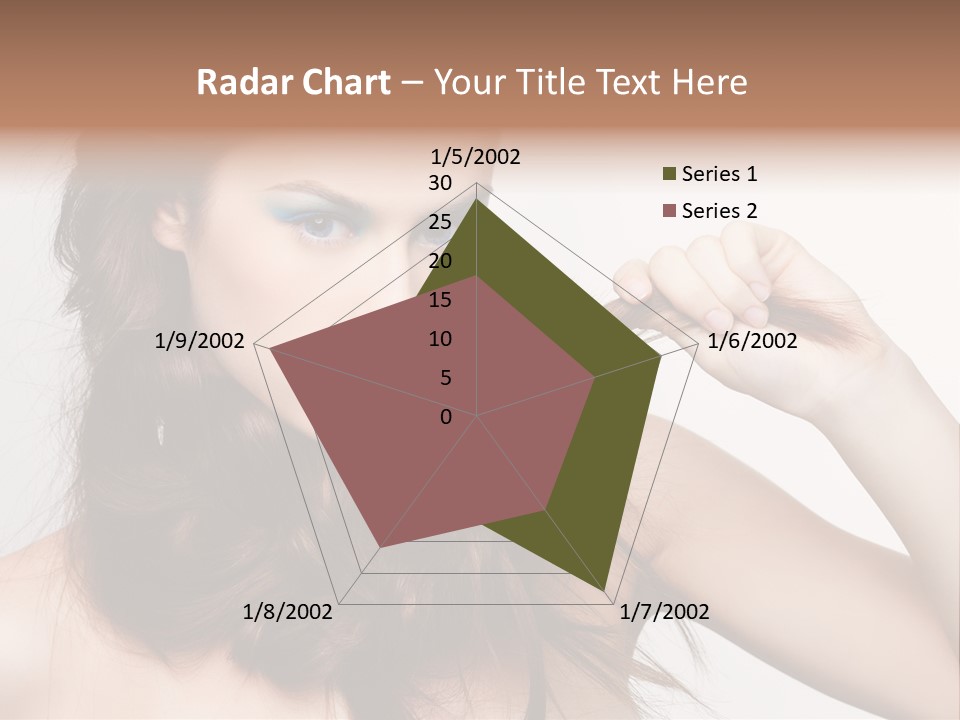 Radar Chart – Your Title Text Here

1/5/2002
30
25
20
15
10
5
0
1/6/2002
1/7/2002
1/8/2002
1/9/2002

Series 1
Series 2